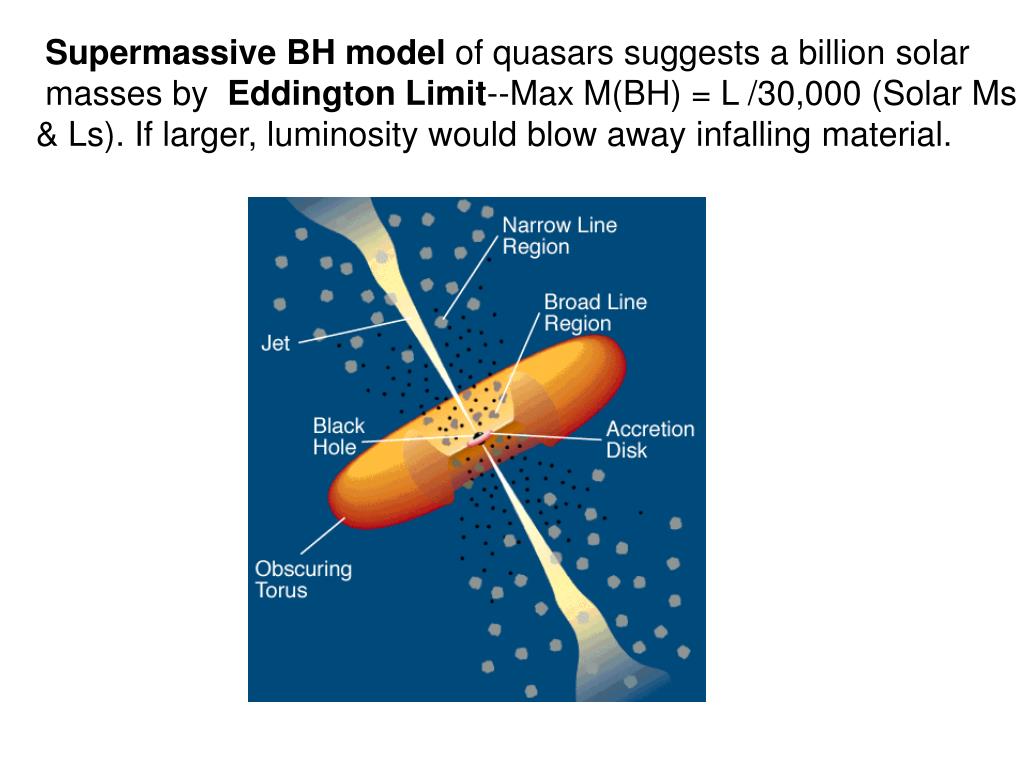 Supermassive BH model of quasars suggests a billion solar masses by Eddington Limit--Max M(BH) = L /30,000 (Solar Ms & Ls). If larger, luminosity would blow away infalling material.

Narrow Line Region

Broad Line Region

Jet

Black Hole

Accretion Disk

Obscuring Torus